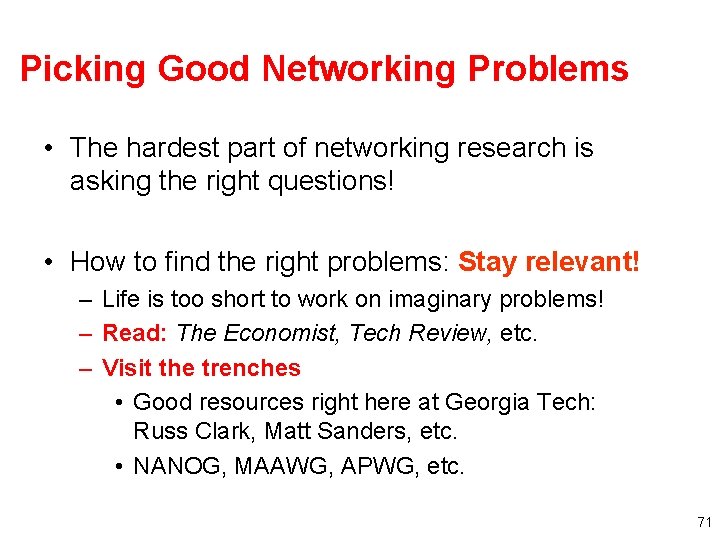 Picking Good Networking Problems

• The hardest part of networking research is asking the right questions!

• How to find the right problems: Stay relevant!
– Life is too short to work on imaginary problems!
– Read: The Economist, Tech Review, etc.
– Visit the trenches
• Good resources right here at Georgia Tech: Russ Clark, Matt Sanders, etc.
• NANOG, MAAWG, APWG, etc.

71